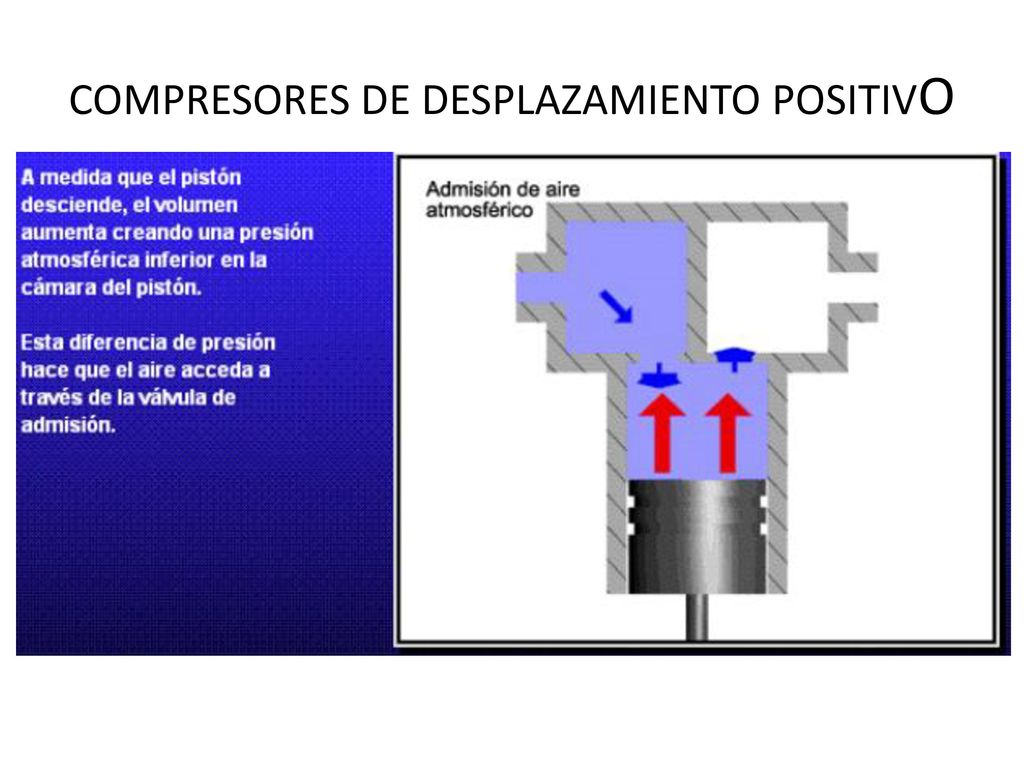 COMPRESORES DE DESPLAZAMIENTO POSITIVO

A medida que el pistón desciende, el volumen aumenta creando una presión atmosférica inferior en la cámara del pistón.

Esta diferencia de presión hace que el aire acceda a través de la válvula de admisión.

Admisión de aire atmosférico